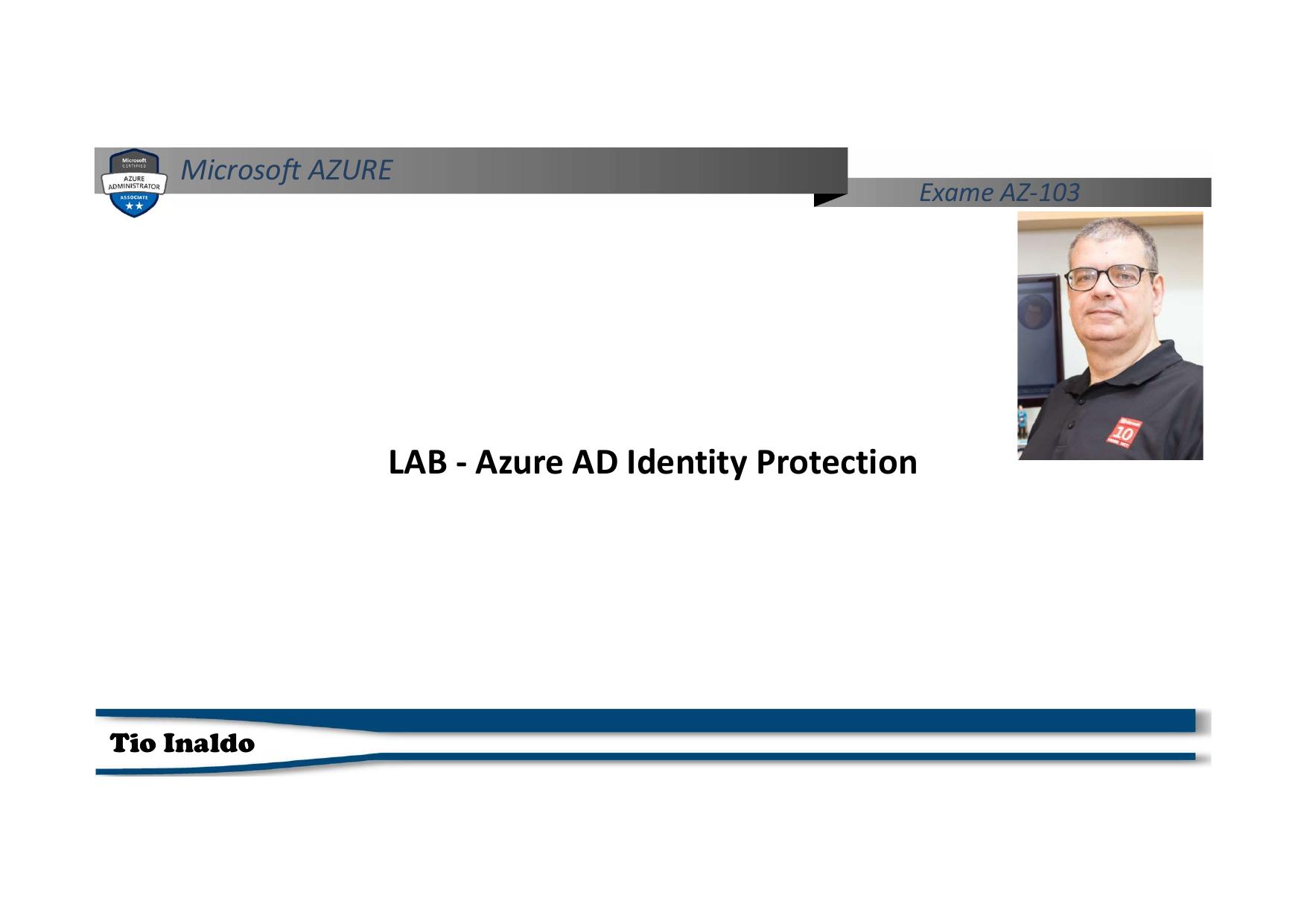 Microsoft CERTIFIED AZURE ADMINISTRATOR ASSOCIATE

Microsoft AZURE

Exame AZ-103

10

LAB - Azure AD Identity Protection

Tio Inaldo